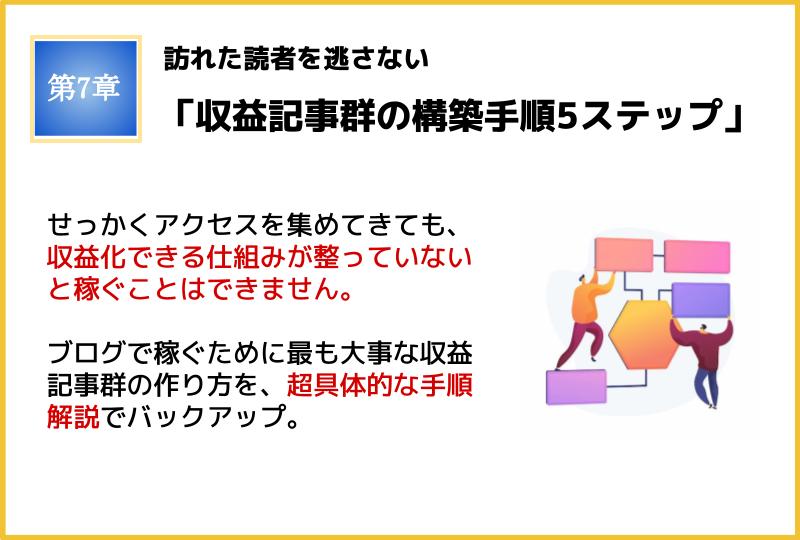 第7章

訪れた読者を逃さない

「収益記事群の構築手順5ステップ」

せっかくアクセスを集めてきても、収益化できる仕組みが整っていないと稼ぐことはできません。

ブログで稼ぐために最も大事な収益記事群の作り方を、超具体的な手順解説でバックアップ。